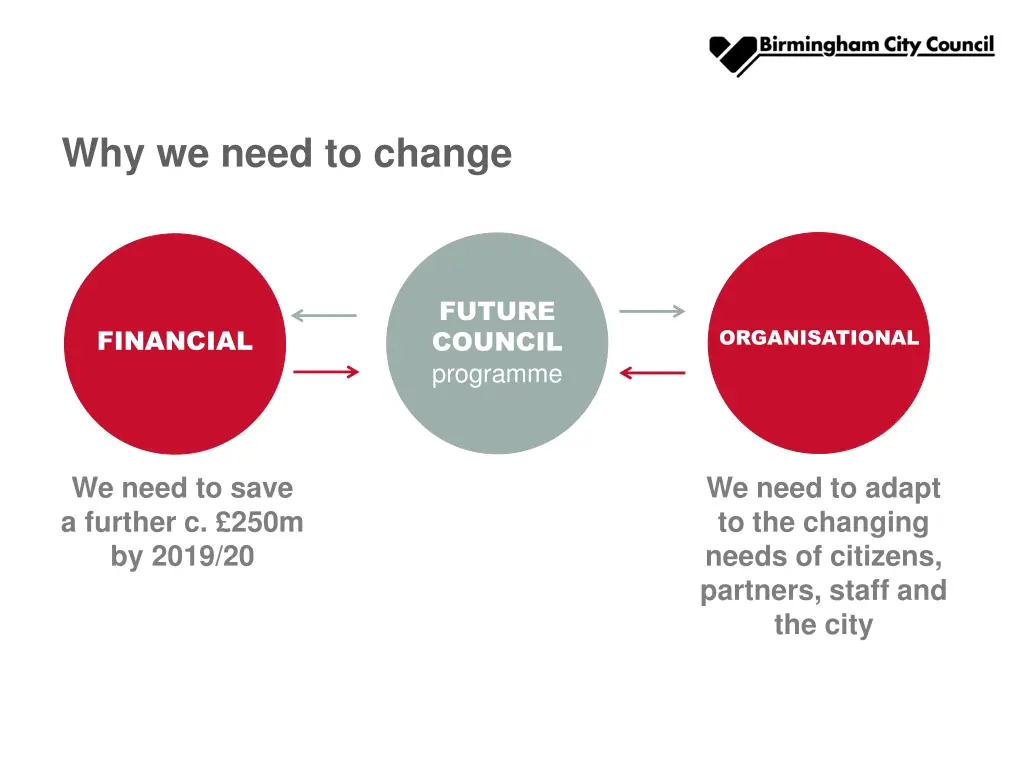 Birmingham City Council

Why we need to change

FINANCIAL

FUTURE COUNCIL programme

ORGANISATIONAL

We need to save a further c. £250m by 2019/20

We need to adapt to the changing needs of citizens, partners, staff and the city